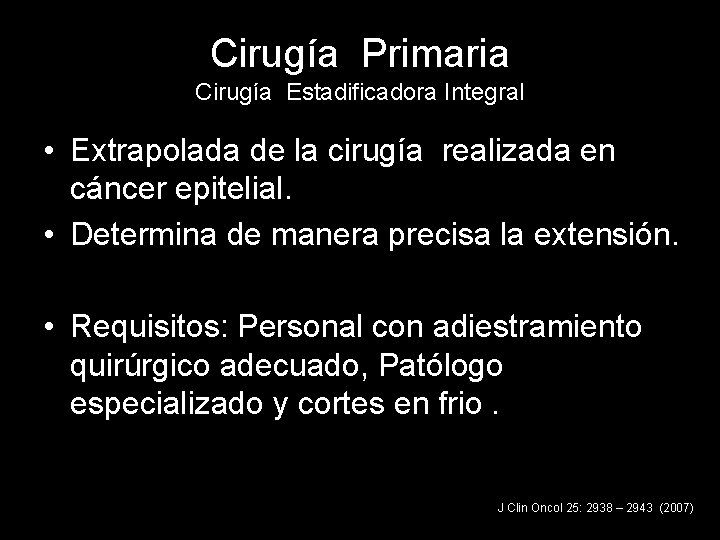 Cirugía Primaria
Cirugía Estadificadora Integral

• Extrapolada de la cirugía realizada en cáncer epitelial.
• Determina de manera precisa la extensión.

• Requisitos: Personal con adiestramiento quirúrgico adecuado, Patólogo especializado y cortes en frio .

J Clin Oncol 25: 2938 – 2943 (2007)